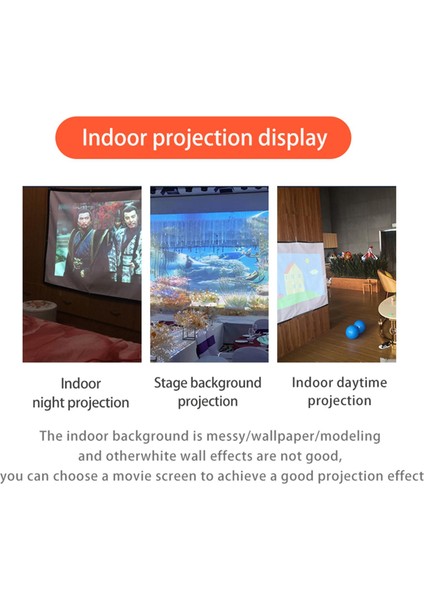 Indoor projection display

Indoor night projection

Stage background projection

Indoor daytime projection

The indoor background is messy/wallpaper/modeling and otherwhite wall effects are not good, you can choose a movie screen to achieve a good projection effect